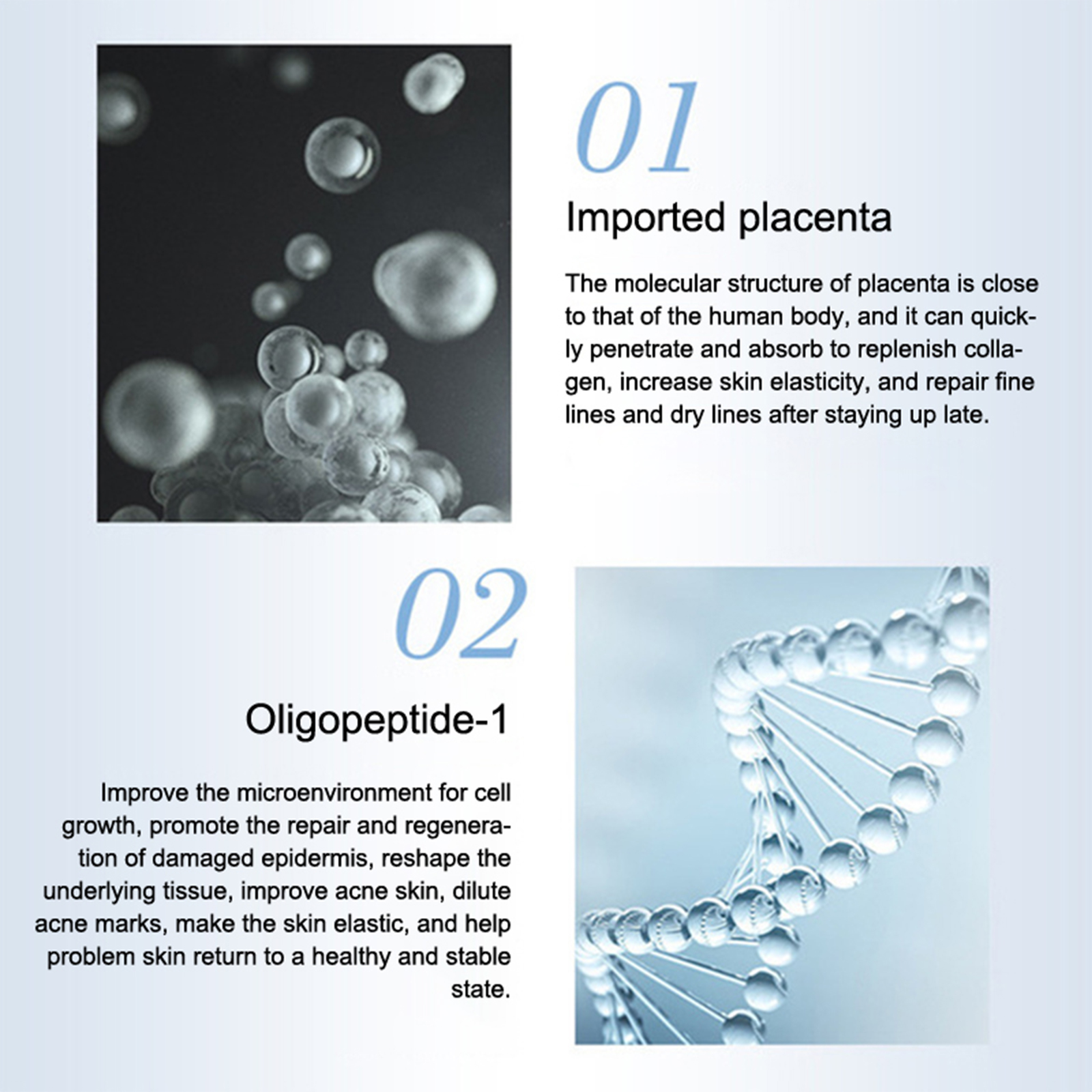 01

Imported placenta

The molecular structure of placenta is close to that of the human body, and it can quickly penetrate and absorb to replenish collagen, increase skin elasticity, and repair fine lines and dry lines after staying up late.

02

Oligopeptide-1

Improve the microenvironment for cell growth, promote the repair and regeneration of damaged epidermis, reshape the underlying tissue, improve acne skin, dilute acne marks, make the skin elastic, and help problem skin return to a healthy and stable state.